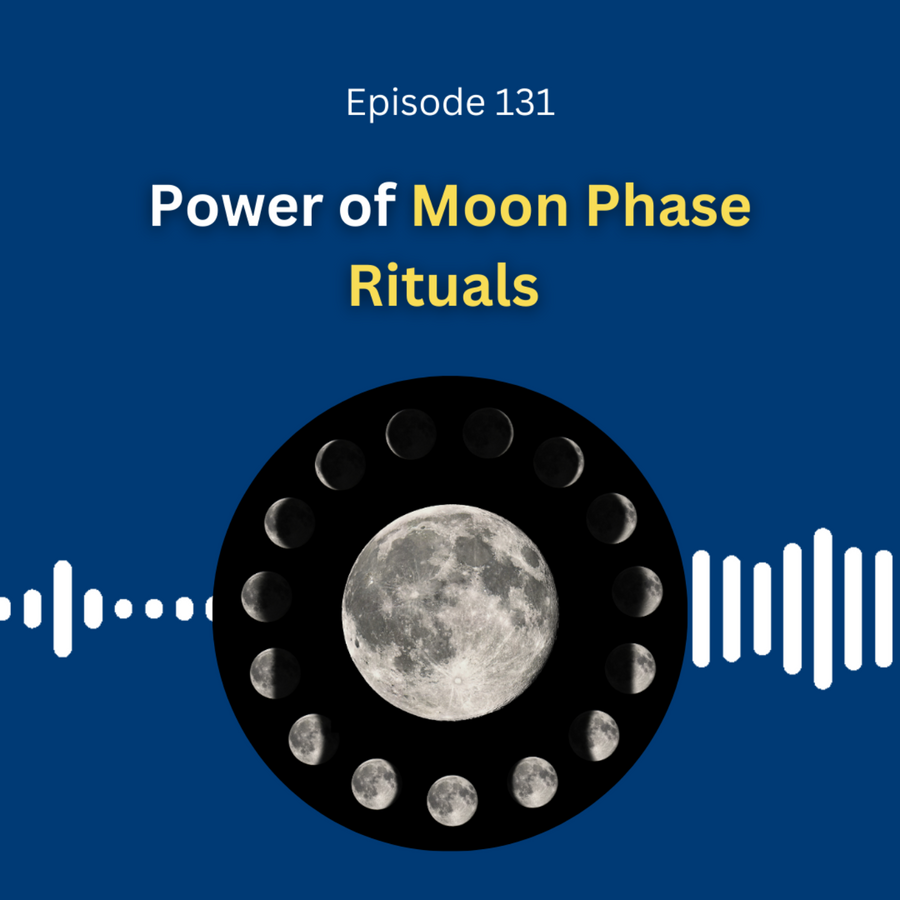 Episode 131

Power of Moon Phase Rituals